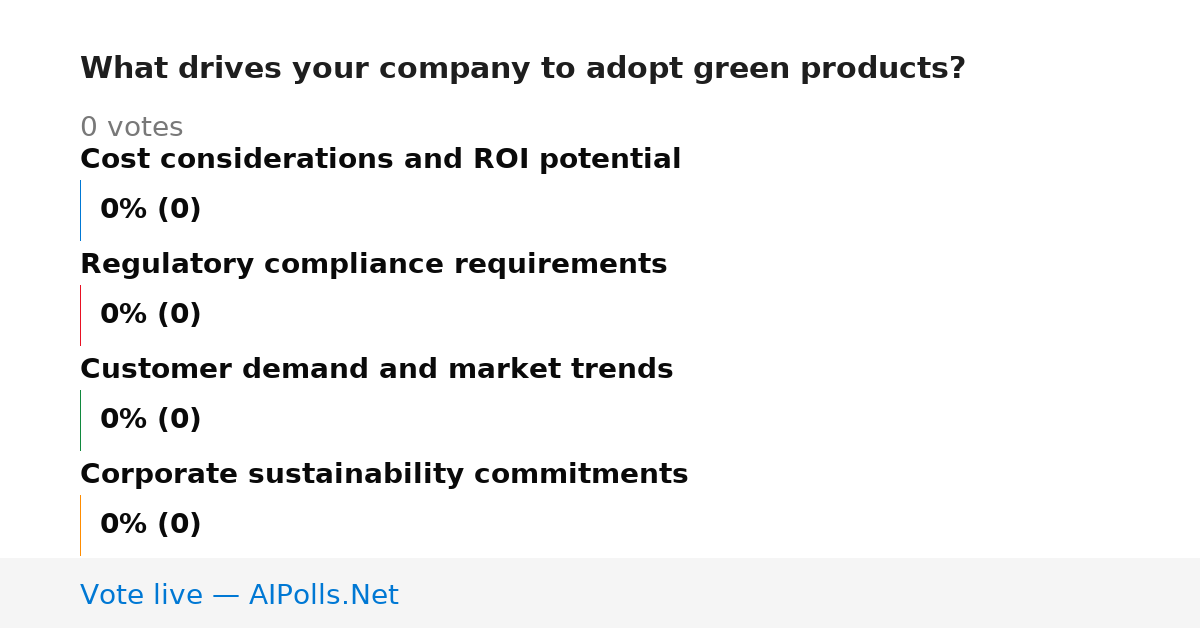 What drives your company to adopt green products?

0 votes

Cost considerations and ROI potential

0% (0)

Regulatory compliance requirements

0% (0)

Customer demand and market trends

0% (0)

Corporate sustainability commitments

0% (0)

Vote live — AIPolls.Net